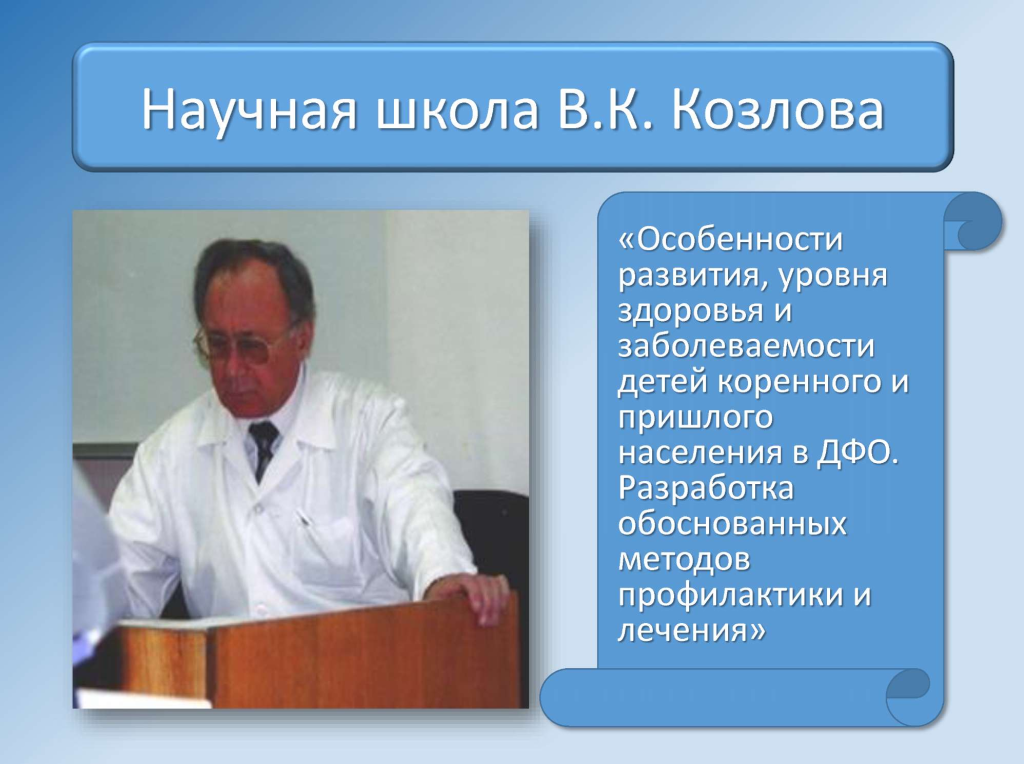 Научная школа В.К. Козлова

«Особенности развития, уровня здоровья и заболеваемости детей коренного и пришлого населения в ДФО. Разработка обоснованных методов профилактики и лечения»